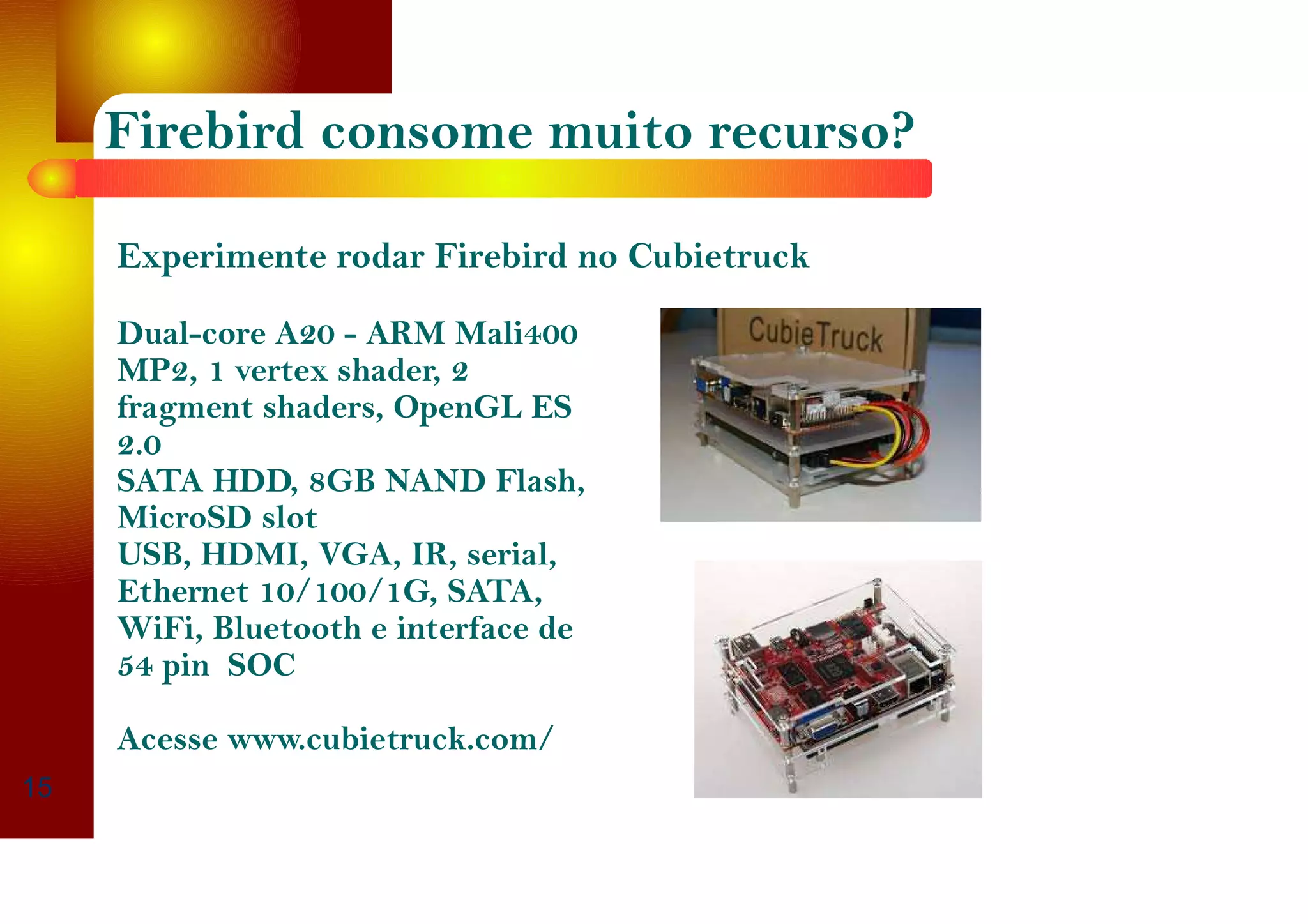 Firebird consome muito recurso?

Experimente rodar Firebird no Cubietruck

Dual-core A20 - ARM Mali400 MP2, 1 vertex shader, 2 fragment shaders, OpenGL ES 2.0
SATA HDD, 8GB NAND Flash, MicroSD slot
USB, HDMI, VGA, IR, serial, Ethernet 10/100/1G, SATA, WiFi, Bluetooth e interface de 54 pin SOC

Acesse www.cubietruck.com/

CubieTruck

15